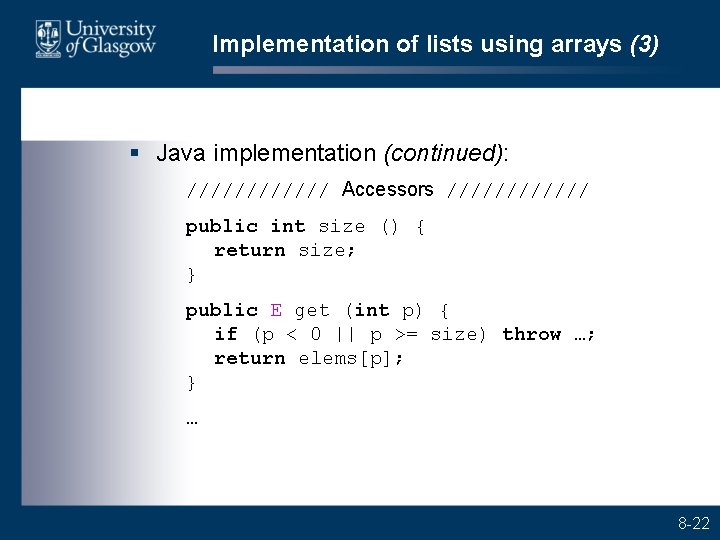 University of Glasgow

Implementation of lists using arrays (3)

▪ Java implementation (continued):

//////////// Accessors ////////////

public int size () {
  return size;
}

public E get (int p) {
  if (p < 0 || p >= size) throw …;
  return elems[p];
}

…

8-22